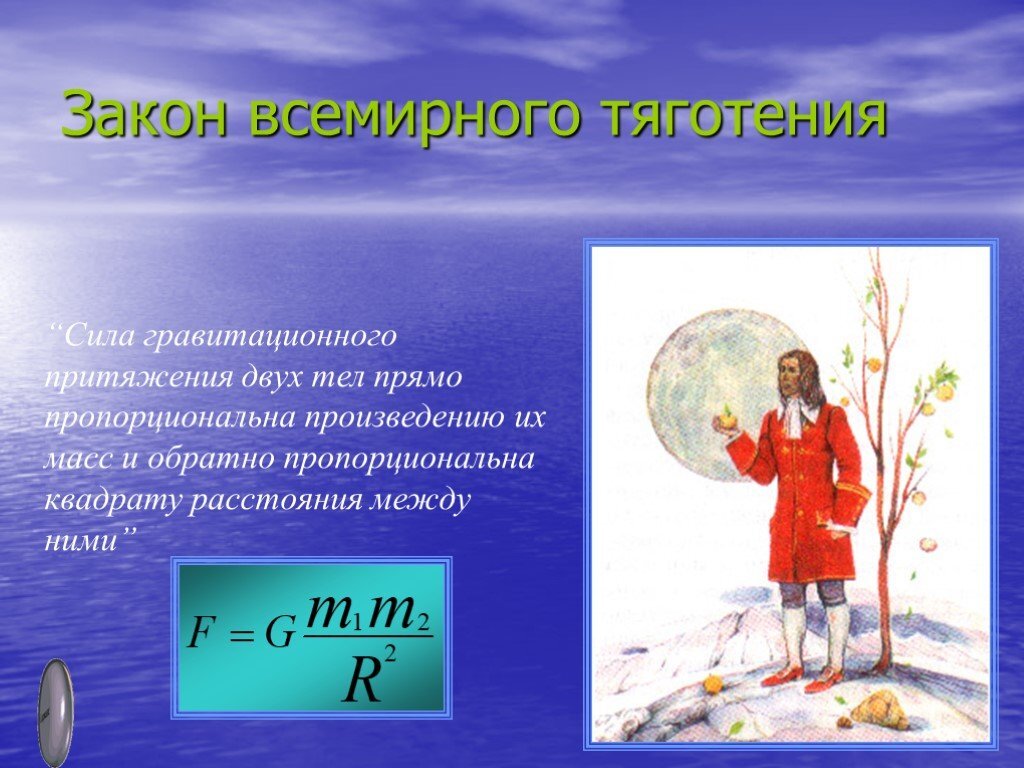 Закон всемирного тяготения

“Сила гравитационного притяжения двух тел прямо пропорциональна произведению их масс и обратно пропорциональна квадрату расстояния между ними”

$F = G\frac{m_1 m_2}{R^2}$